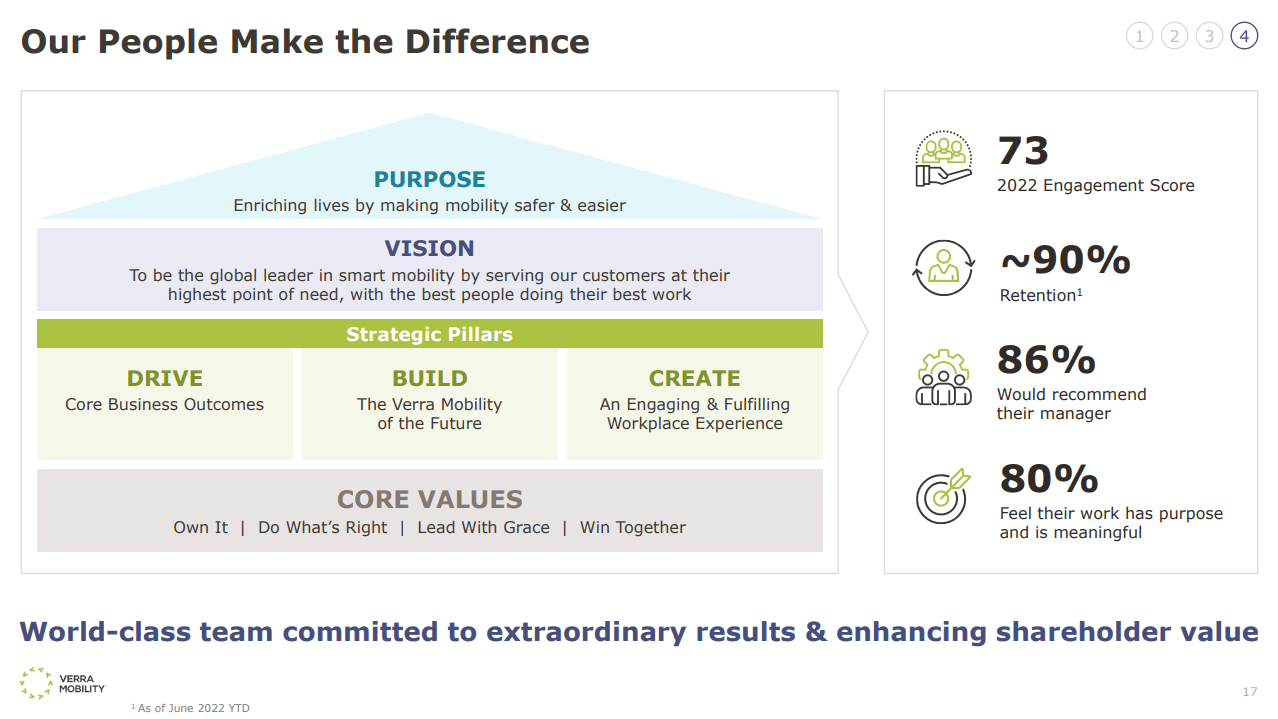 Our People Make the Difference

1 2 3 4

PURPOSE
Enriching lives by making mobility safer & easier

VISION
To be the global leader in smart mobility by serving our customers at their highest point of need, with the best people doing their best work

Strategic Pillars

DRIVE
Core Business Outcomes

BUILD
The Verra Mobility of the Future

CREATE
An Engaging & Fulfilling Workplace Experience

CORE VALUES
Own It | Do What's Right | Lead With Grace | Win Together

73
2022 Engagement Score

~90%
Retention$^1$

86%
Would recommend their manager

80%
Feel their work has purpose and is meaningful

World-class team committed to extraordinary results & enhancing shareholder value

VERRA MOBILITY

$^1$ As of June 2022 YTD

17